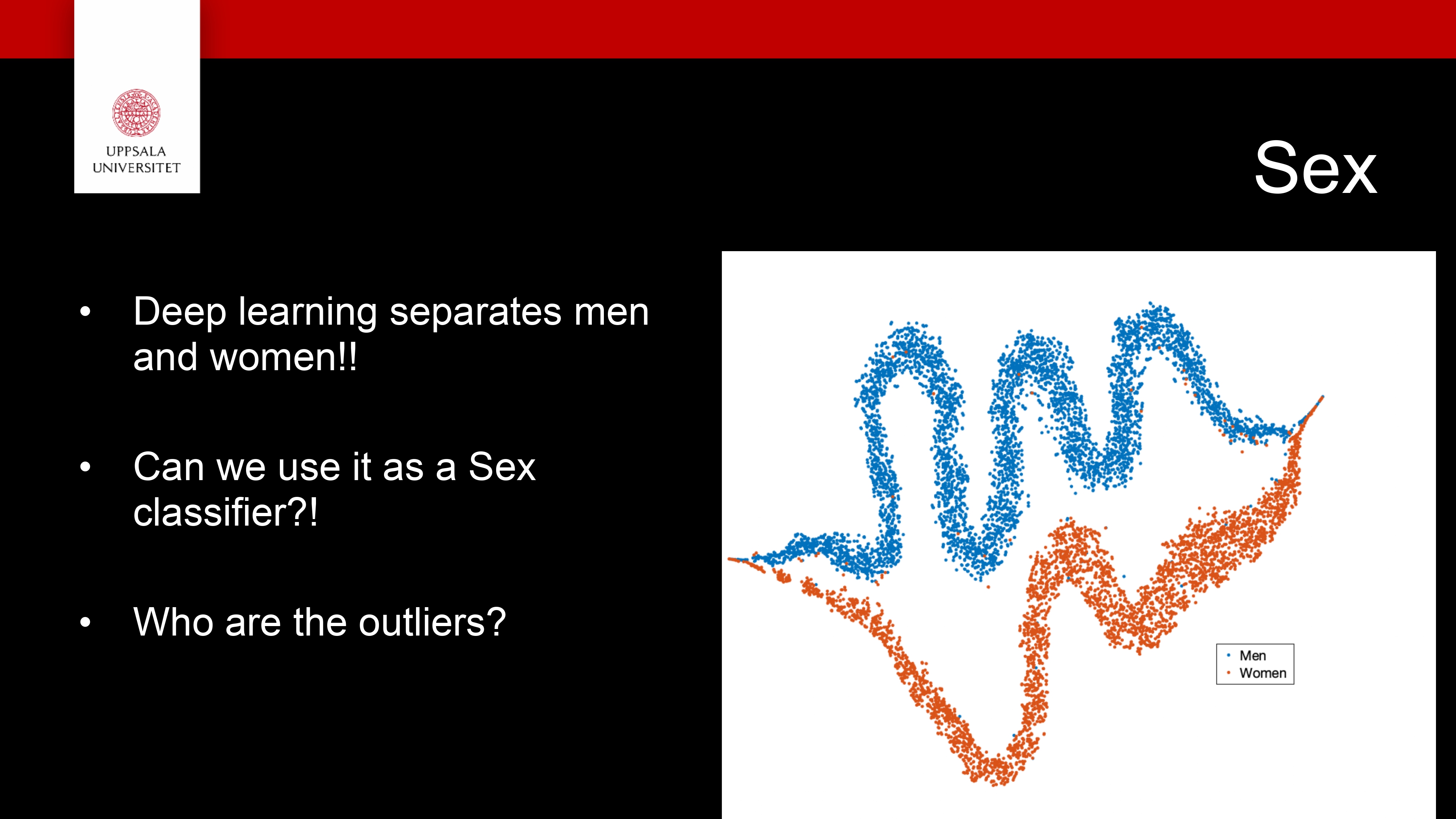 UPPSALA UNIVERSITET

Sex

• Deep learning separates men and women!!

• Can we use it as a Sex classifier?!

• Who are the outliers?

Men
Women